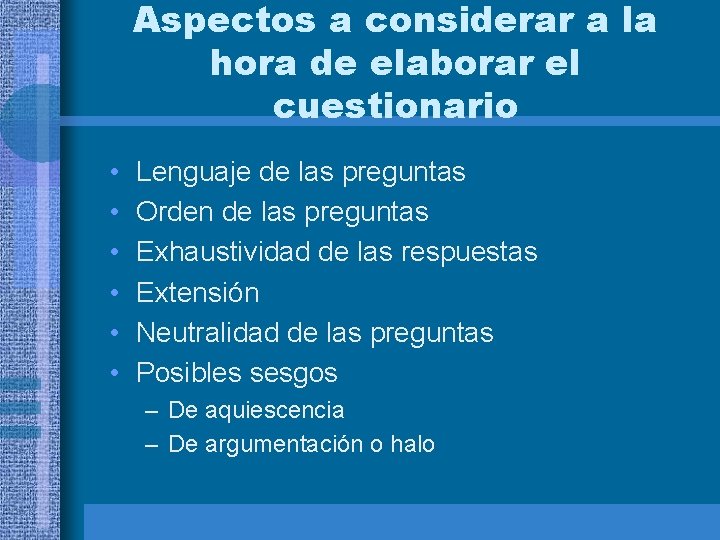 Aspectos a considerar a la hora de elaborar el cuestionario

• Lenguaje de las preguntas
• Orden de las preguntas
• Exhaustividad de las respuestas
• Extensión
• Neutralidad de las preguntas
• Posibles sesgos
– De aquiescencia
– De argumentación o halo